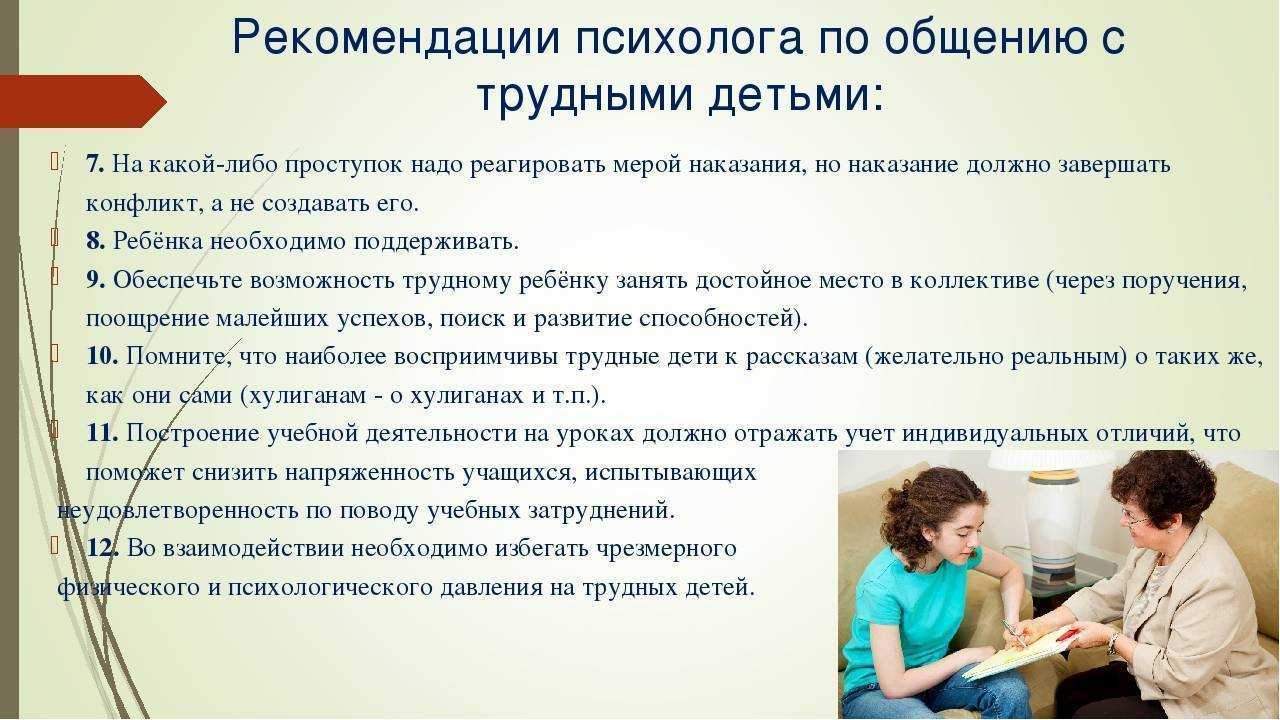 Рекомендации психолога по общению с трудными детьми:

7. На какой-либо проступок надо реагировать мерой наказания, но наказание должно завершать конфликт, а не создавать его.

8. Ребёнка необходимо поддерживать.

9. Обеспечьте возможность трудному ребёнку занять достойное место в коллективе (через поручения, поощрение малейших успехов, поиск и развитие способностей).

10. Помните, что наиболее восприимчивы трудные дети к рассказам (желательно реальным) о таких же, как они сами (хулиганам - о хулиганах и т.п.).

11. Построение учебной деятельности на уроках должно отражать учет индивидуальных отличий, что поможет снизить напряженность учащихся, испытывающих неудовлетворенность по поводу учебных затруднений.

12. Во взаимодействии необходимо избегать чрезмерного физического и психологического давления на трудных детей.